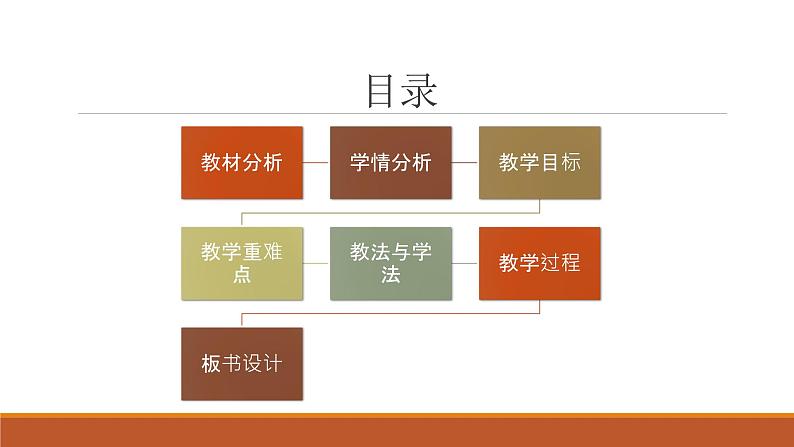 目录

教材分析

学情分析

教学目标

教学重难点

教法与学法

教学过程

板书设计